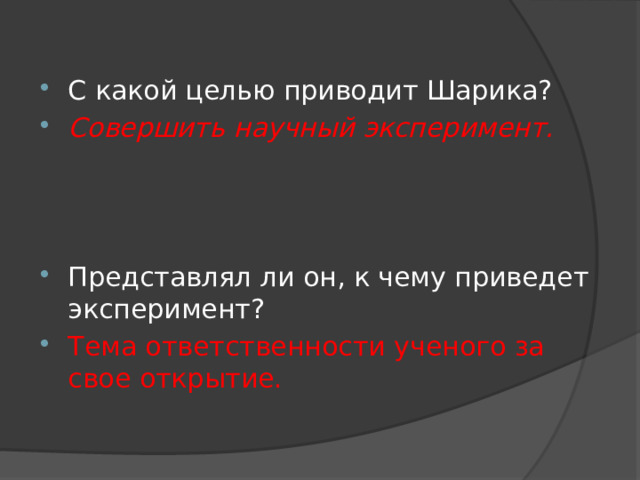 С какой целью приводит Шарика?

Совершить научный эксперимент.

Представлял ли он, к чему приведет эксперимент?

Тема ответственности ученого за свое открытие.